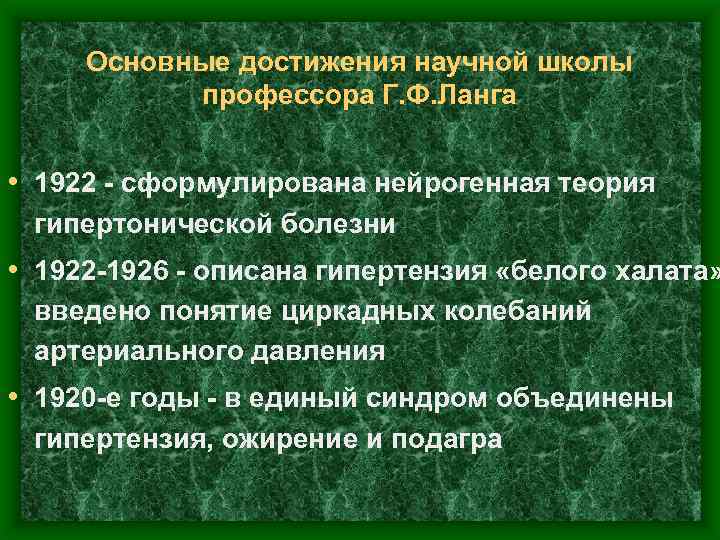 Основные достижения научной школы профессора Г.Ф.Ланга

• 1922 - сформулирована нейрогенная теория гипертонической болезни

• 1922-1926 - описана гипертензия «белого халата» введено понятие циркадных колебаний артериального давления

• 1920-е годы - в единый синдром объединены гипертензия, ожирение и подагра